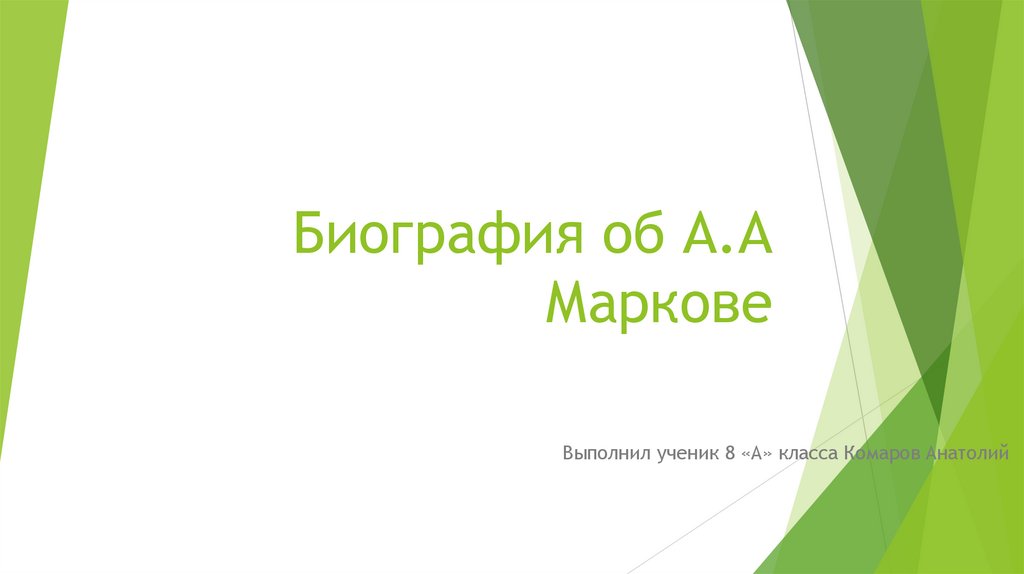 Биография об А.А Маркове

Выполнил ученик 8 «А» класса Комаров Анатолий